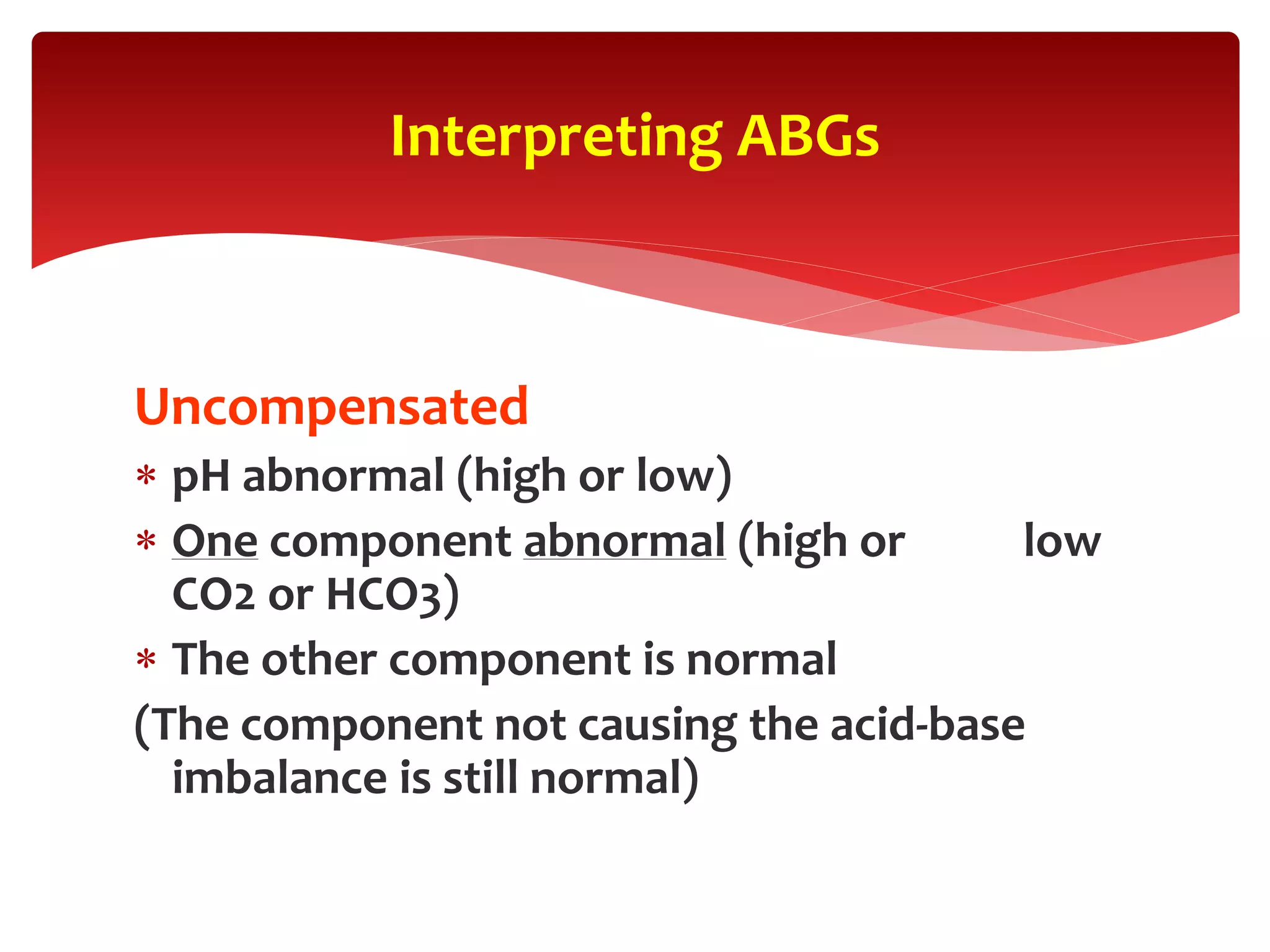 Interpreting ABGs

Uncompensated

* pH abnormal (high or low)
* One component abnormal (high or low CO2 or HCO3)
* The other component is normal

(The component not causing the acid-base imbalance is still normal)